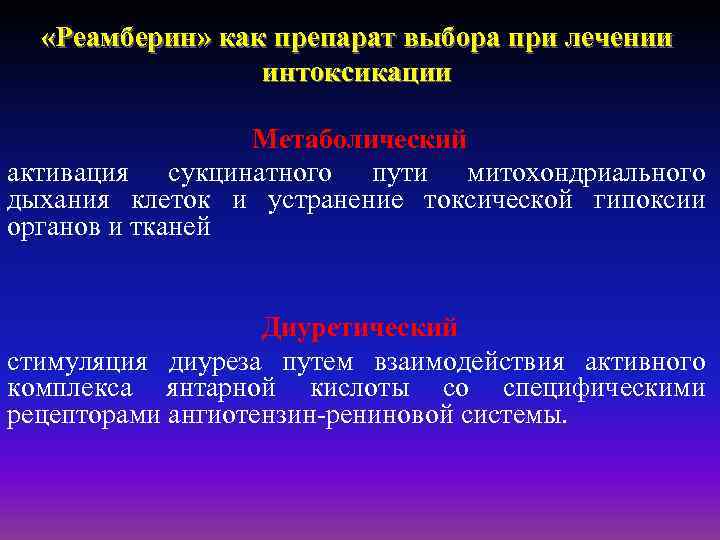 «Реамберин» как препарат выбора при лечении интоксикации

Метаболический

активация сукцинатного пути митохондриального дыхания клеток и устранение токсической гипоксии органов и тканей

Диуретический

стимуляция диуреза путем взаимодействия активного комплекса янтарной кислоты со специфическими рецепторами ангиотензин-рениновой системы.